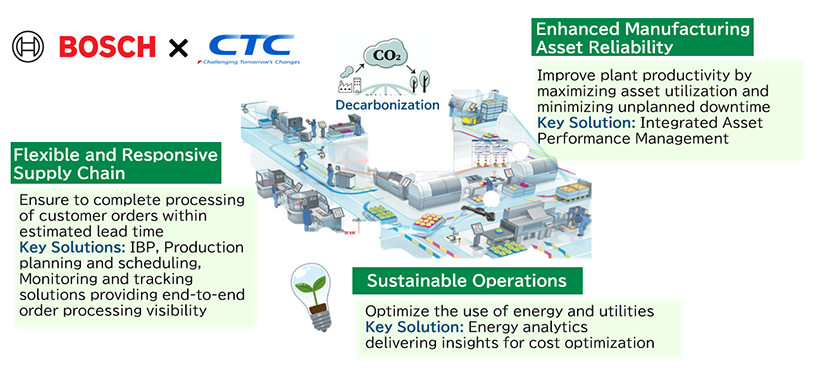 BOSCH × CTC
Challenging Tomorrow's Changes

$CO_2$
Decarbonization

Enhanced Manufacturing Asset Reliability

Improve plant productivity by maximizing asset utilization and minimizing unplanned downtime
Key Solution: Integrated Asset Performance Management

Flexible and Responsive Supply Chain

Ensure to complete processing of customer orders within estimated lead time
Key Solutions: IBP, Production planning and scheduling, Monitoring and tracking solutions providing end-to-end order processing visibility

Sustainable Operations

Optimize the use of energy and utilities
Key Solution: Energy analytics delivering insights for cost optimization